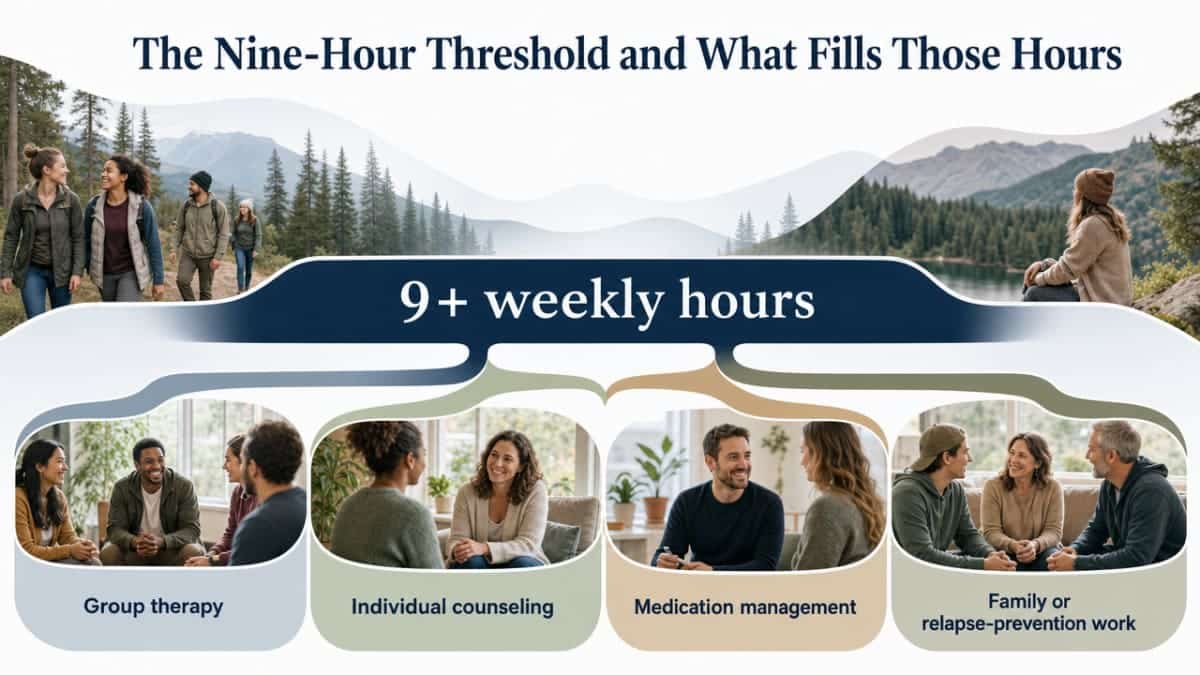 The Nine-Hour Threshold and What Fills Those Hours

9+ weekly hours

Group therapy

Individual counseling

Medication management

Family or relapse-prevention work